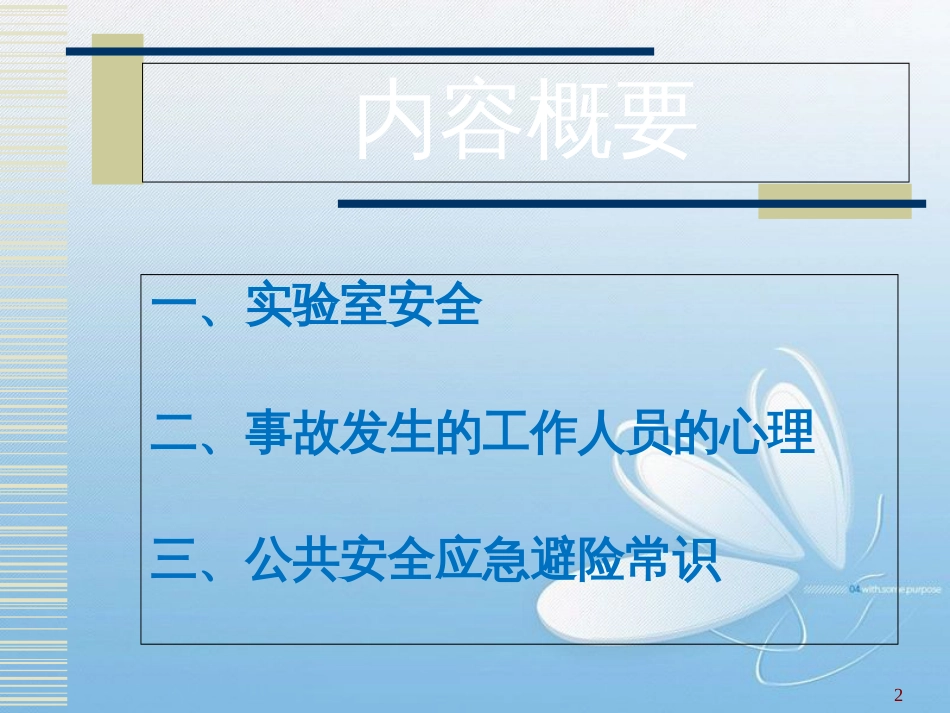 内容概要

一、实验室安全

二、事故发生的工作人员的心理

三、公共安全应急避险常识

04 with some purpose

2